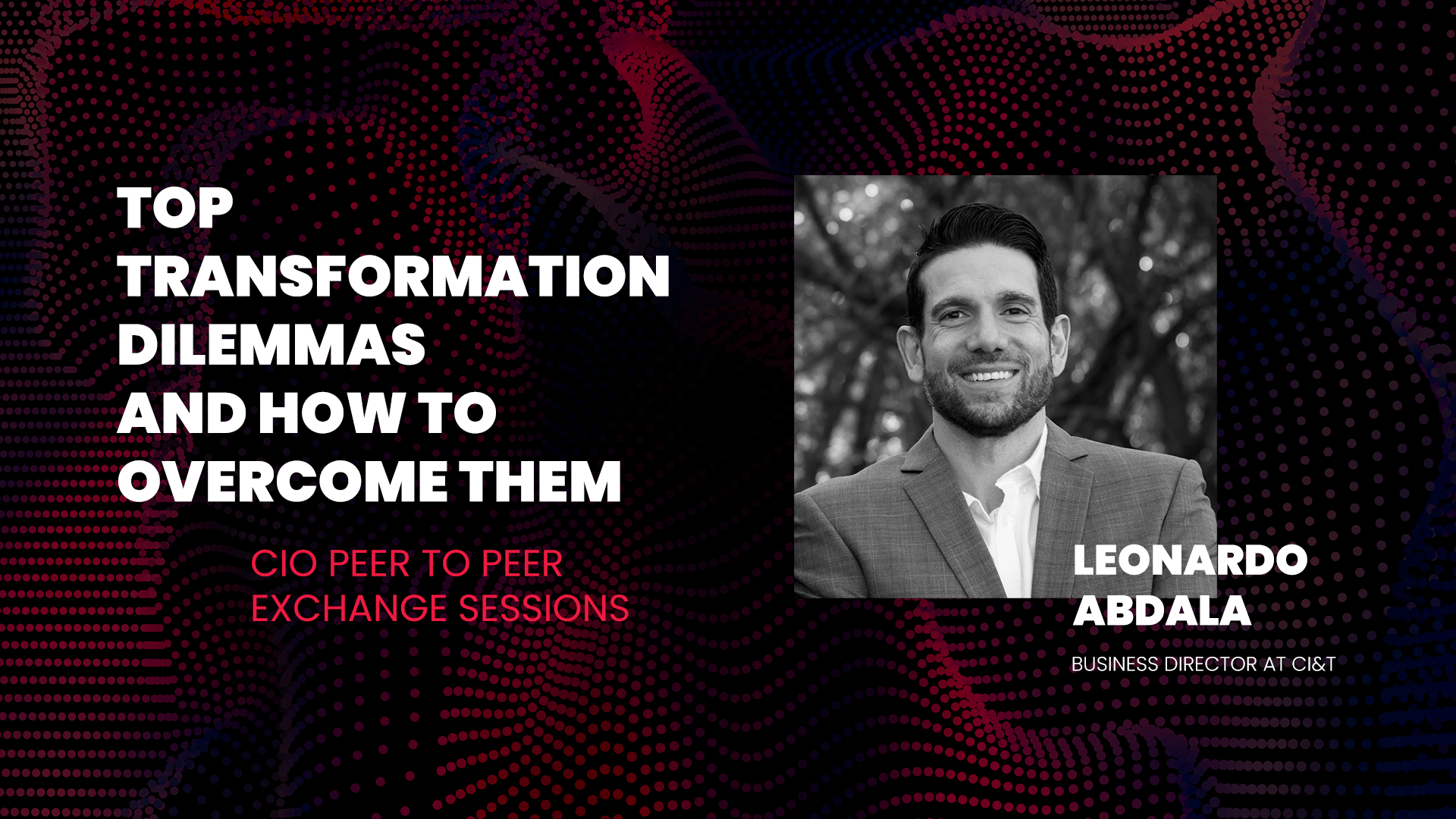 TOP TRANSFORMATION DILEMMAS AND HOW TO OVERCOME THEM

CIO PEER TO PEER EXCHANGE SESSIONS

LEONARDO ABDALA

BUSINESS DIRECTOR AT CI&T